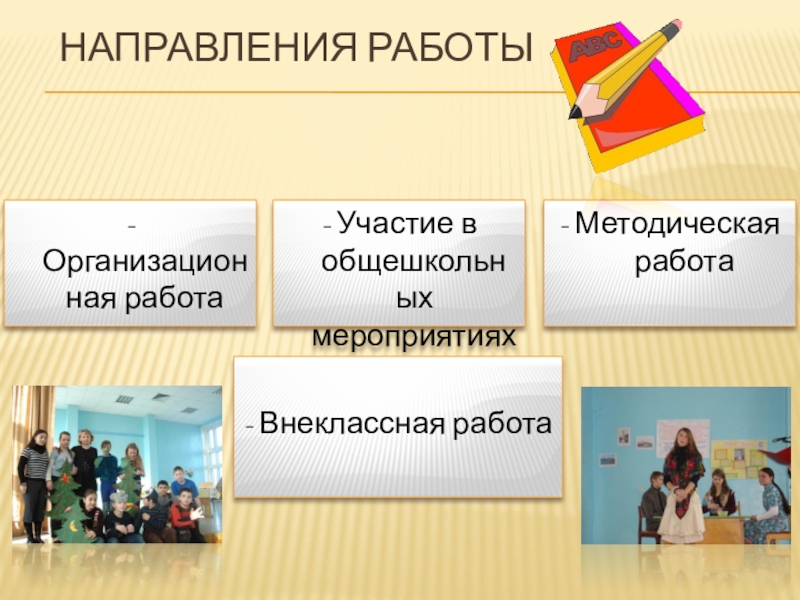 НАПРАВЛЕНИЯ РАБОТЫ

ABC

- Организационная работа

- Участие в общешкольных мероприятиях

- Методическая работа

- Внеклассная работа